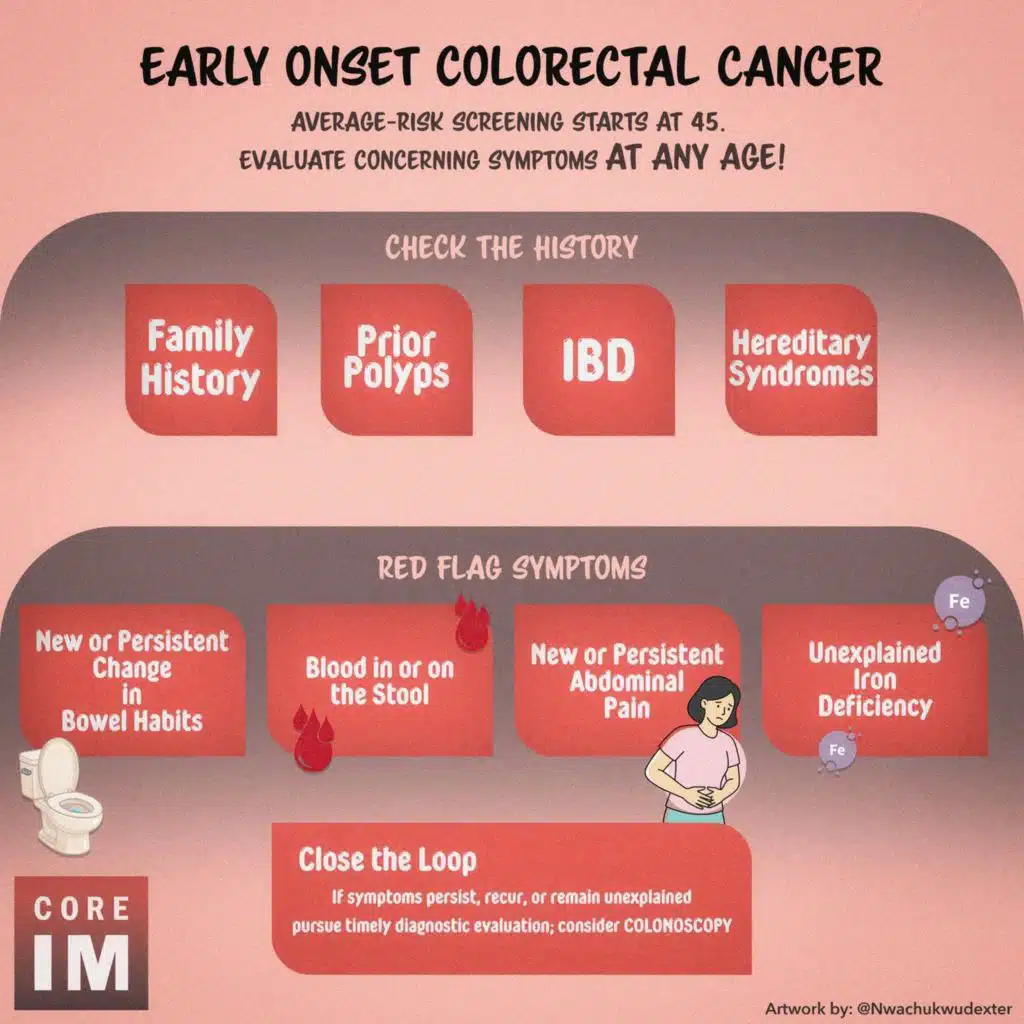 EARLY ONSET COLORECTAL CANCER

AVERAGE-RISK SCREENING STARTS AT 45.
EVALUATE CONCERNING SYMPTOMS AT ANY AGE!

CHECK THE HISTORY

Family History

Prior Polyps

IBD

Hereditary Syndromes

RED FLAG SYMPTOMS

New or Persistent Change in Bowel Habits

Blood in or on the Stool

New or Persistent Abdominal Pain

Unexplained Iron Deficiency

Fe

Fe

Close the Loop
If symptoms persist, recur, or remain unexplained pursue timely diagnostic evaluation; consider COLONOSCOPY

CORE IM

Artwork by: @Nwachukwudexter